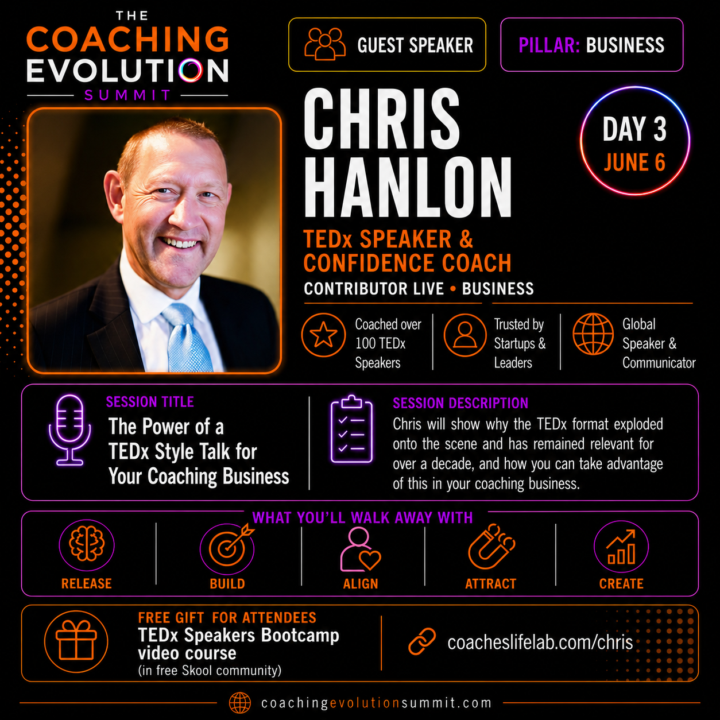 THE
COACHING
EVOLUTION
SUMMIT

GUEST SPEAKER

PILLAR: BUSINESS

CHRIS
HANLON

DAY 3
JUNE 6

TEDx SPEAKER &
CONFIDENCE COACH
CONTRIBUTOR LIVE • BUSINESS

Coached over 100 TEDx Speakers

Trusted by Startups & Leaders

Global Speaker & Communicator

SESSION TITLE
The Power of a TEDx Style Talk for Your Coaching Business

SESSION DESCRIPTION
Chris will show why the TEDx format exploded onto the scene and has remained relevant for over a decade, and how you can take advantage of this in your coaching business.

WHAT YOU'LL WALK AWAY WITH
RELEASE
BUILD
ALIGN
ATTRACT
CREATE

FREE GIFT FOR ATTENDEES
TEDx Speakers Bootcamp video course
(in free Skool community)

coacheslifelab.com/chris

coachingevolutionsummit.com